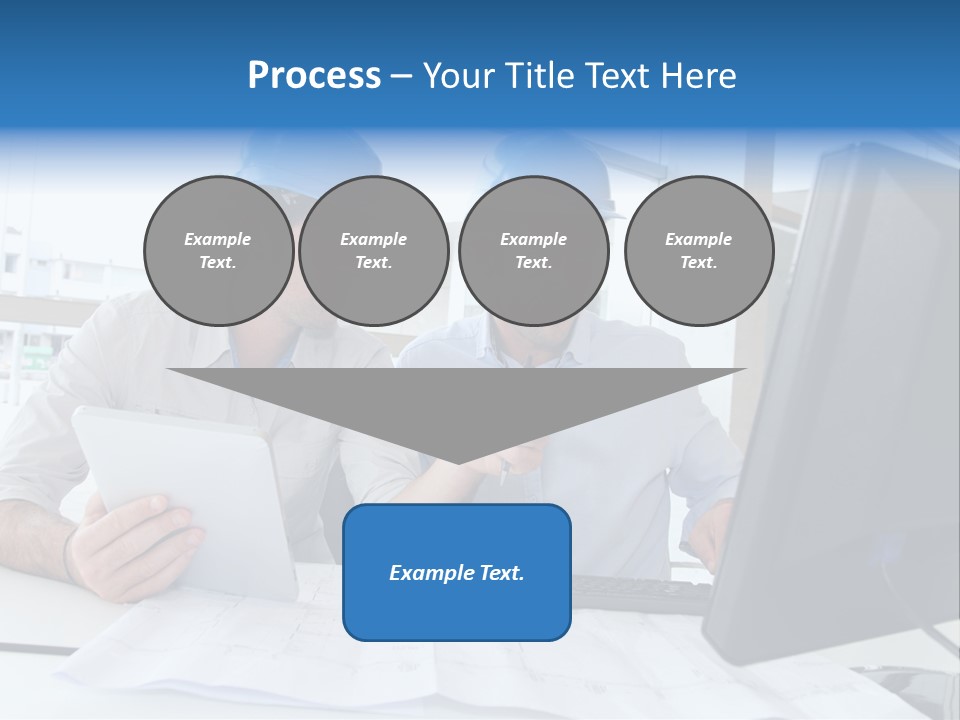 Process – Your Title Text Here

Example Text.

Example Text.

Example Text.

Example Text.

Example Text.